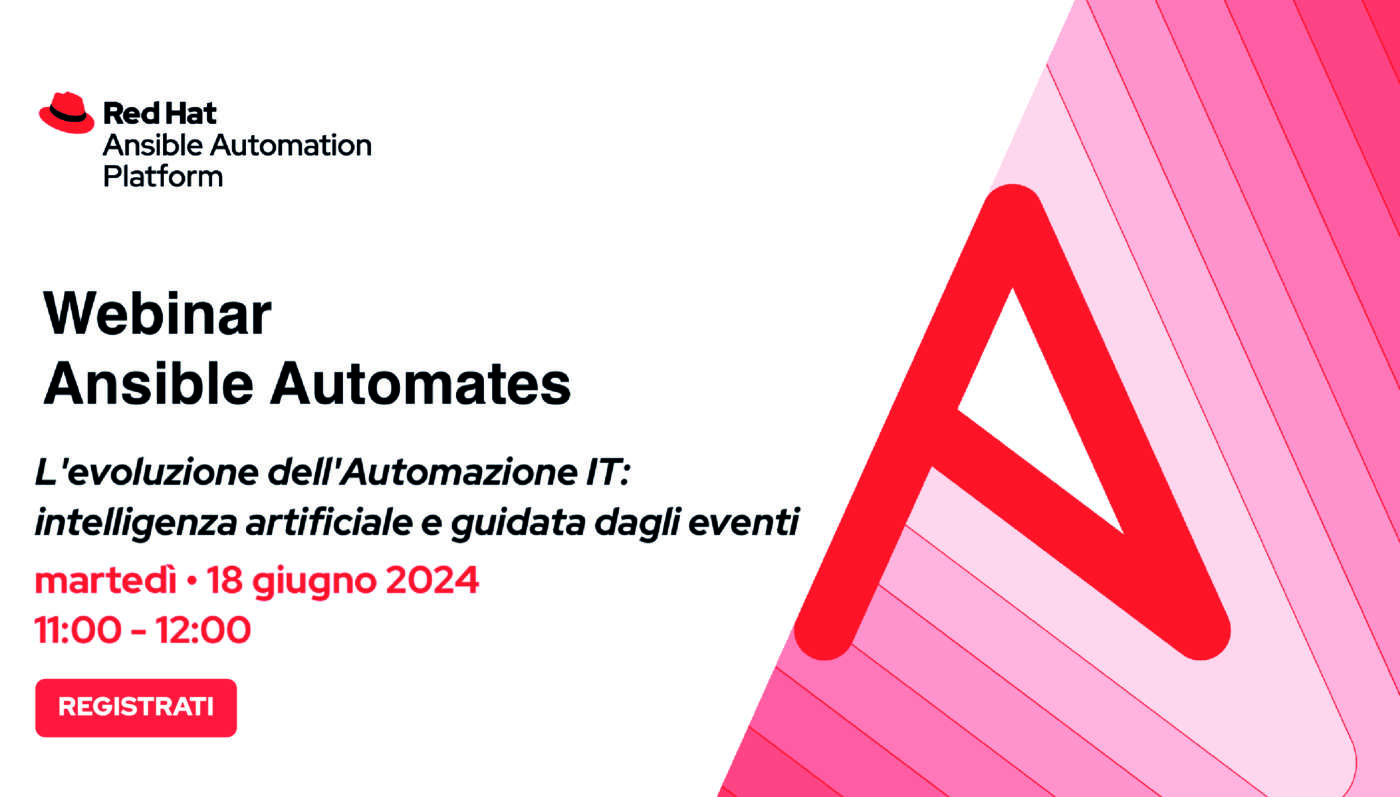 Red Hat
Ansible Automation Platform

Webinar
Ansible Automates

L'evoluzione dell'Automazione IT: intelligenza artificiale e guidata dagli eventi

martedì • 18 giugno 2024
11:00 - 12:00

REGISTRATI